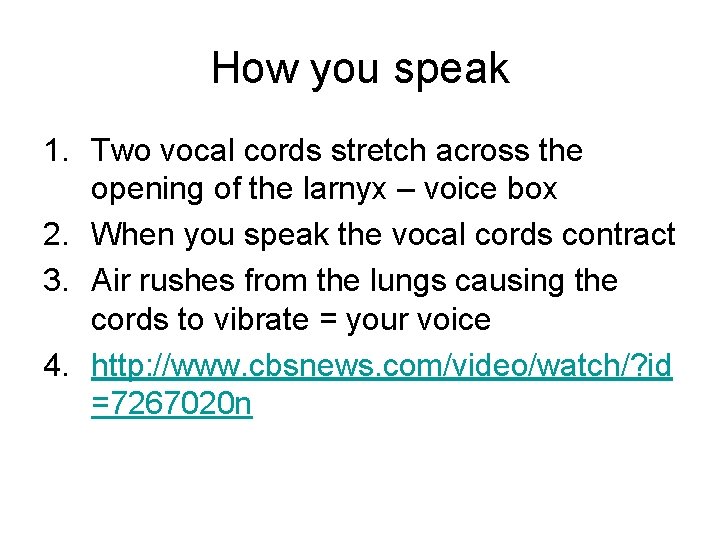 How you speak

1. Two vocal cords stretch across the opening of the larnyx – voice box
2. When you speak the vocal cords contract
3. Air rushes from the lungs causing the cords to vibrate = your voice
4. http://www.cbsnews.com/video/watch/?id=7267020n